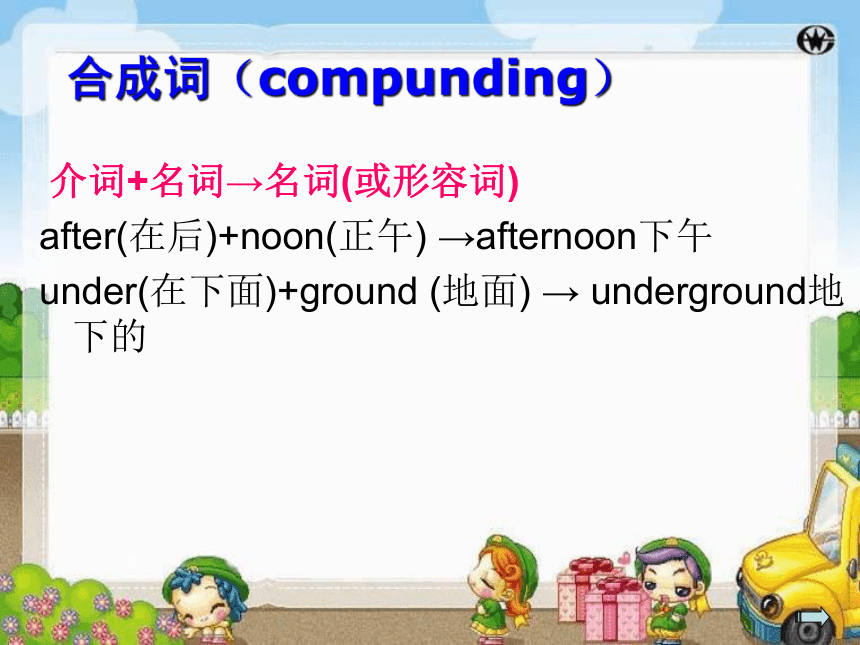 合成词（compunding）

介词+名词→名词(或形容词)

after(在后)+noon(正午) →afternoon下午

under(在下面)+ground (地面) → underground地下的